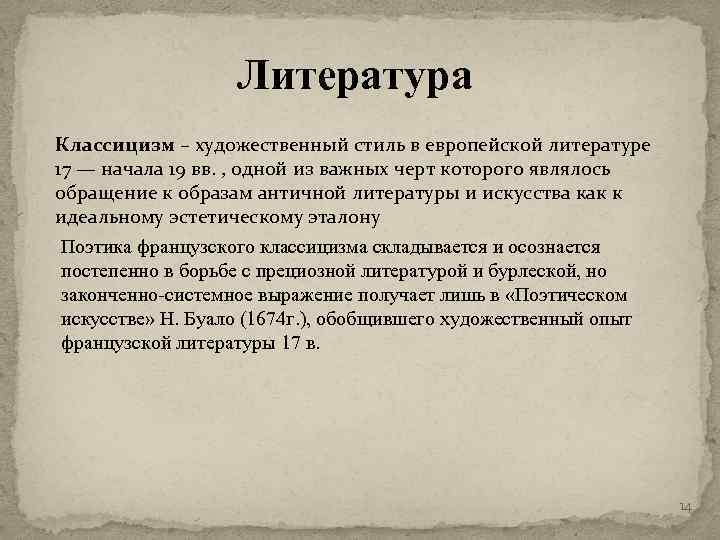 Литература

Классицизм – художественный стиль в европейской литературе 17 — начала 19 вв. , одной из важных черт которого являлось обращение к образам античной литературы и искусства как к идеальному эстетическому эталону

Поэтика французского классицизма складывается и осознается постепенно в борьбе с прециозной литературой и бурлеской, но законченно-системное выражение получает лишь в «Поэтическом искусстве» Н. Буало (1674г.), обобщившего художественный опыт французской литературы 17 в.

14